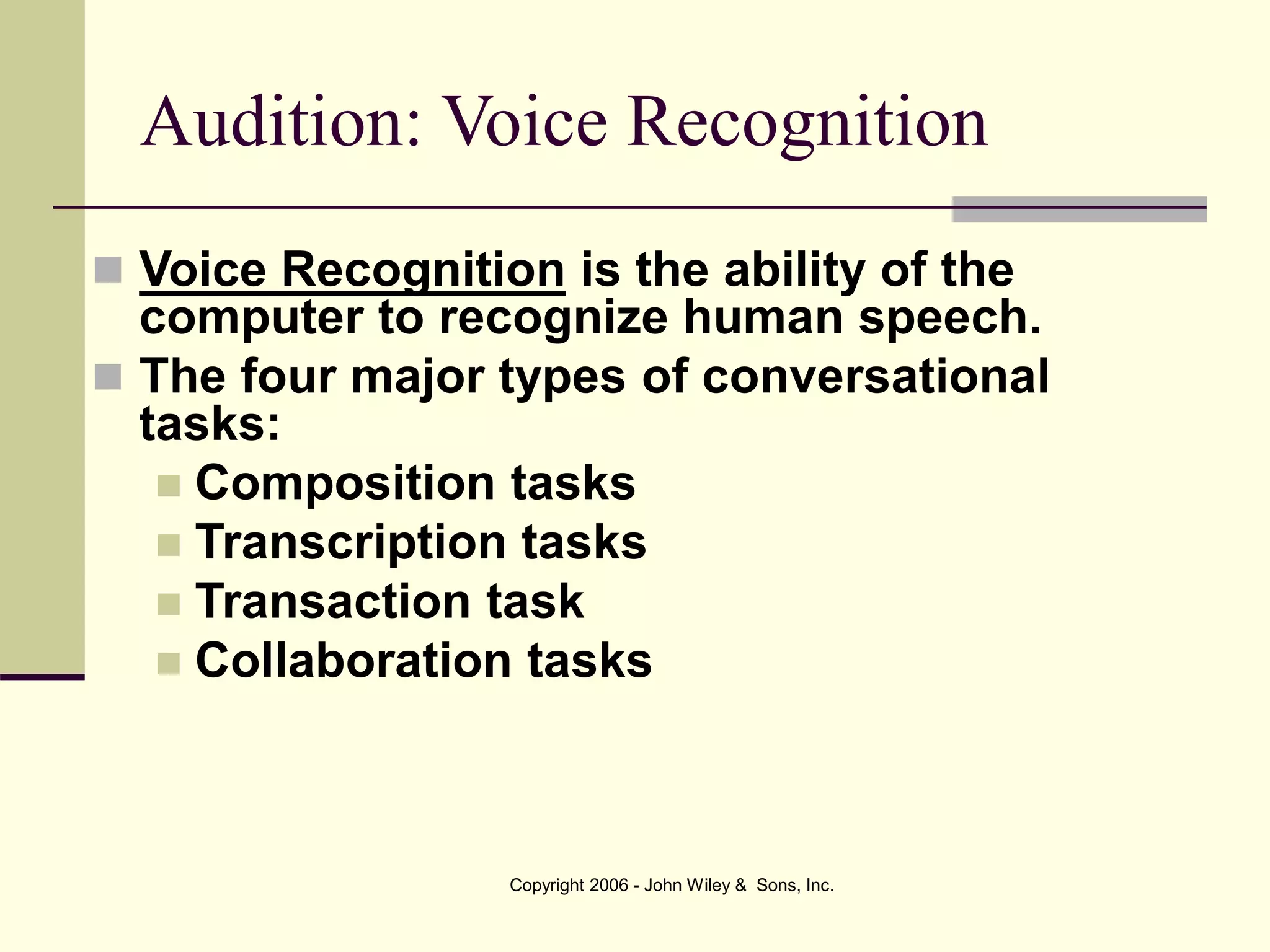 Audition: Voice Recognition

Voice Recognition is the ability of the computer to recognize human speech.

The four major types of conversational tasks:

Composition tasks

Transcription tasks

Transaction task

Collaboration tasks

Copyright 2006 - John Wiley & Sons, Inc.